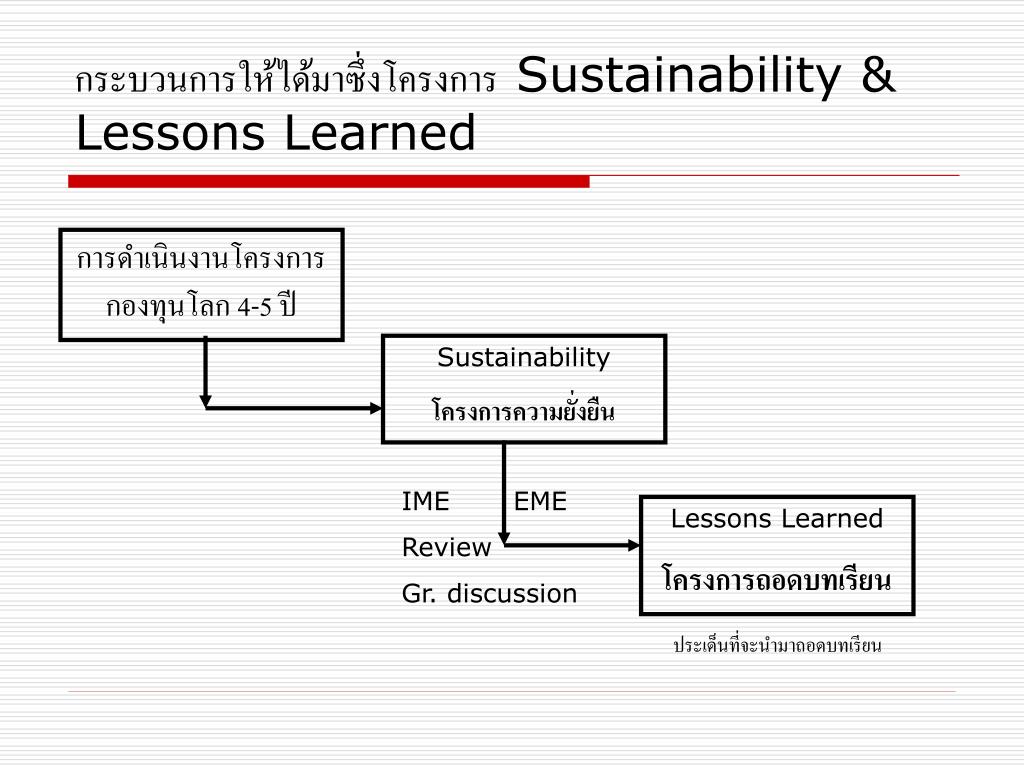 กระบวนการให้ได้มาซึ่งโครงการ Sustainability & Lessons Learned

การดำเนินงานโครงการ
กองทุนโลก 4-5 ปี

Sustainability
โครงการความยั่งยืน

IME EME
Review
Gr. discussion

Lessons Learned
โครงการถอดบทเรียน

ประเด็นที่จะนำมาถอดบทเรียน